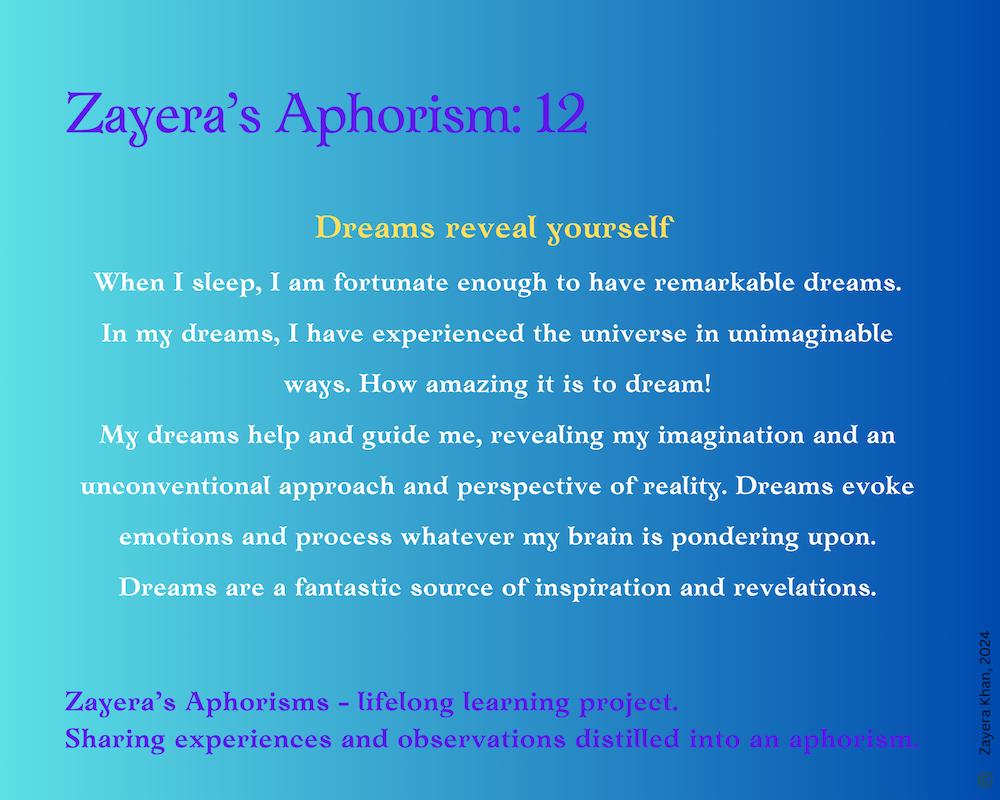 Zayera's Aphorism: 12

Dreams reveal yourself

When I sleep, I am fortunate enough to have remarkable dreams. In my dreams, I have experienced the universe in unimaginable ways. How amazing it is to dream!
My dreams help and guide me, revealing my imagination and an unconventional approach and perspective of reality. Dreams evoke emotions and process whatever my brain is pondering upon. Dreams are a fantastic source of inspiration and revelations.

Zayera's Aphorisms - lifelong learning project.
Sharing experiences and observations distilled into an aphorism.

© Zayera Khan, 2024